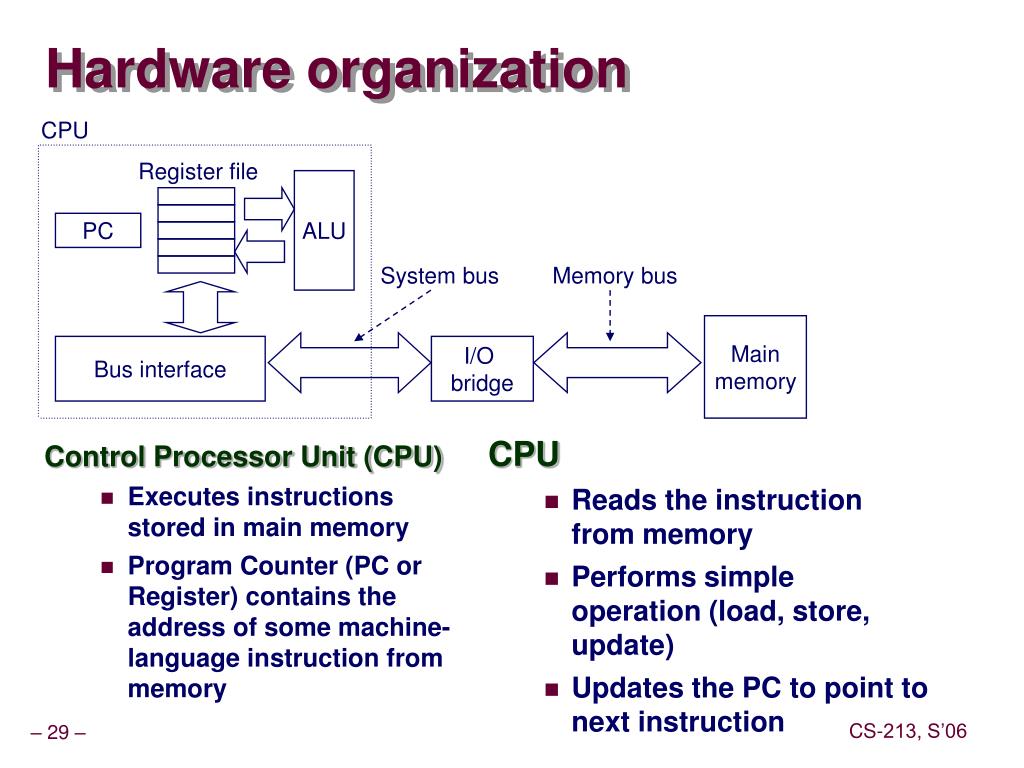 Hardware organization

CPU

Register file

PC

ALU

System bus

Memory bus

Bus interface

I/O bridge

Main memory

Control Processor Unit (CPU)

- Executes instructions stored in main memory
- Program Counter (PC or Register) contains the address of some machine-language instruction from memory

CPU

- Reads the instruction from memory
- Performs simple operation (load, store, update)
- Updates the PC to point to next instruction

– 29 –

CS-213, S'06